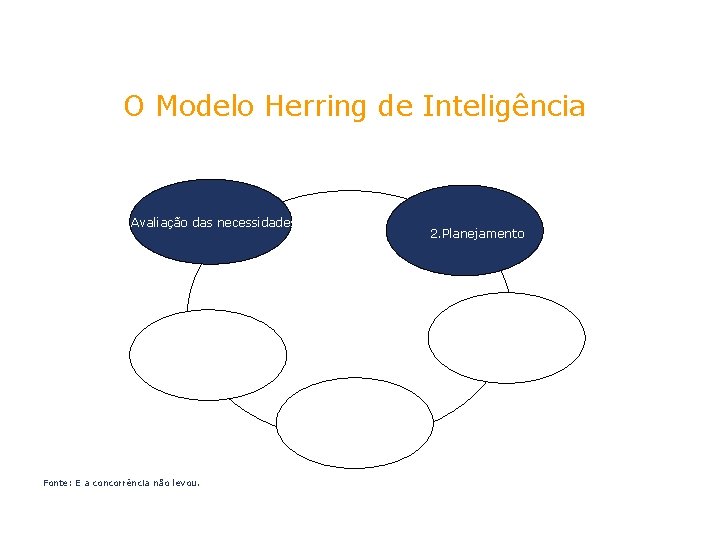 O Modelo Herring de Inteligência

Avaliação das necessidades

2.Planejamento

Fonte: E a concorrência não levou.